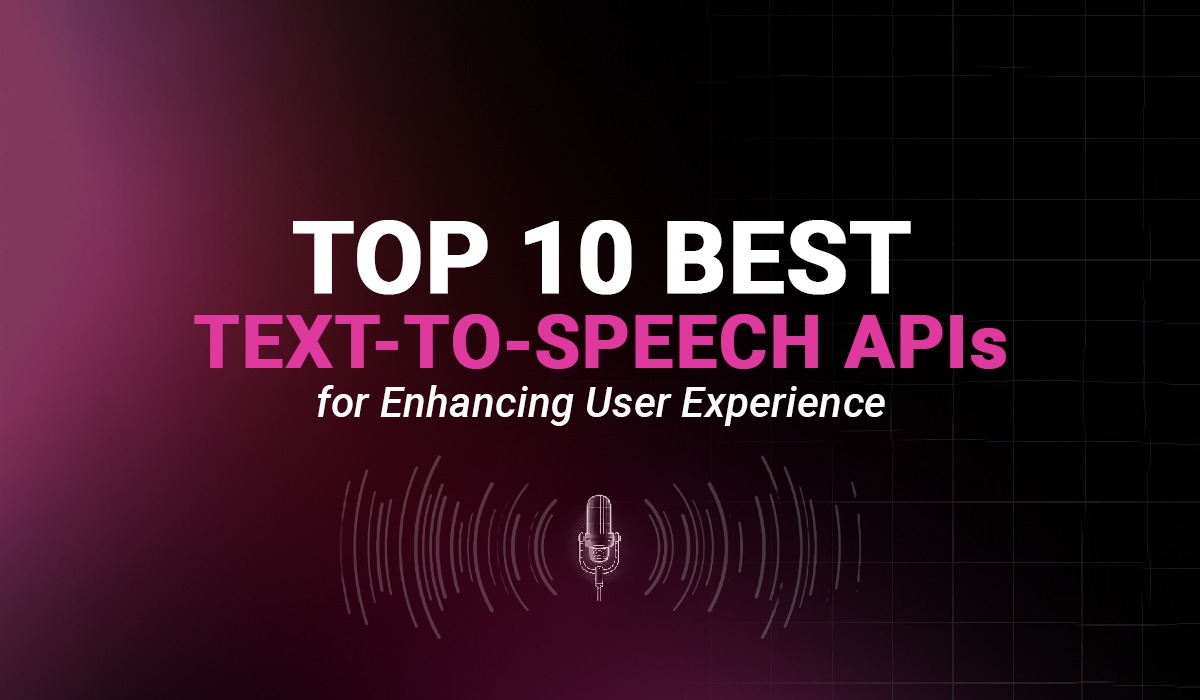 TOP 10 BEST
TEXT-TO-SPEECH APIs
for Enhancing User Experience